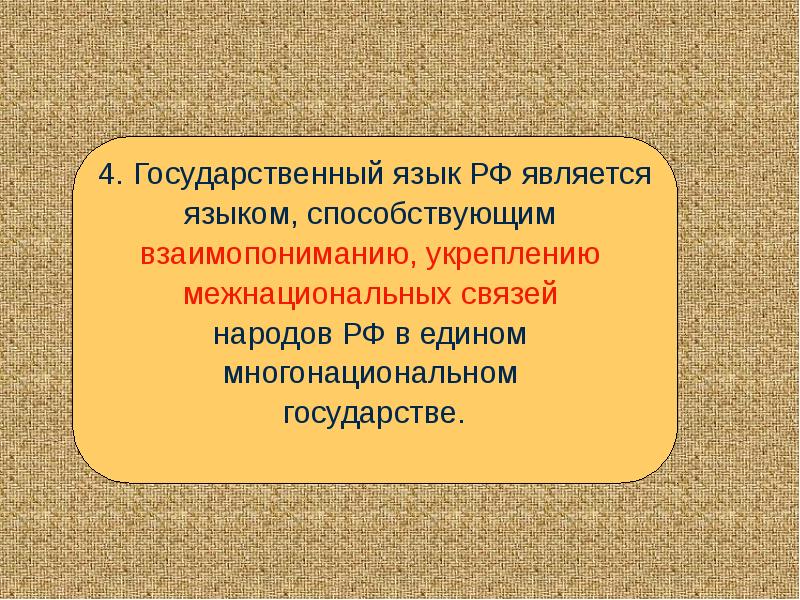 4. Государственный язык РФ является языком, способствующим взаимопониманию, укреплению межнациональных связей народов РФ в едином многонациональном государстве.